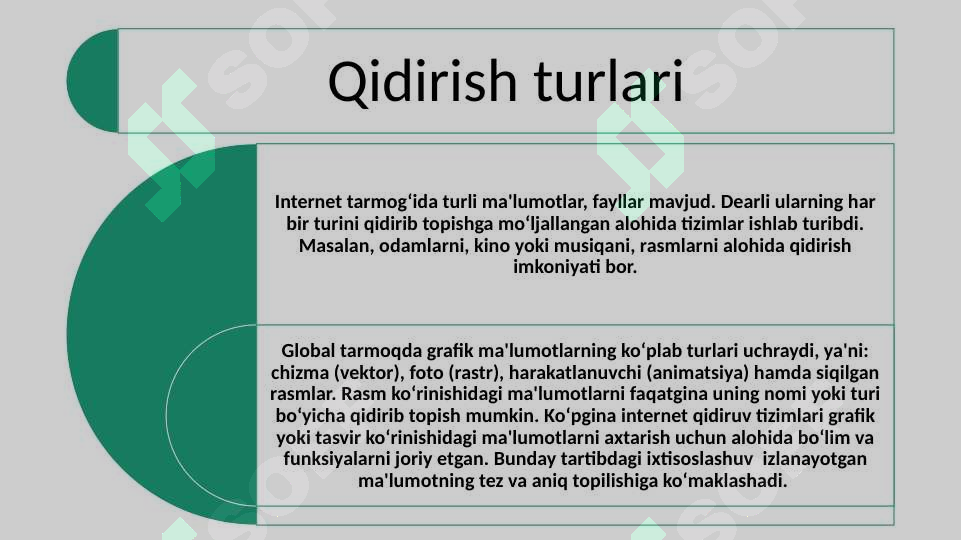 Qidirish turlari

Internet tarmog‘ida turli ma'lumotlar, fayllar mavjud. Dearli ularning har bir turini qidirib topishga mo‘ljallangan alohida tizimlar ishlab turibdi. Masalan, odamlarni, kino yoki musiqani, rasmlarni alohida qidirish imkoniyati bor.

Global tarmoqda grafik ma'lumotlarning ko‘plab turlari uchraydi, ya'ni: chizma (vektor), foto (rastr), harakatlanuvchi (animatsiya) hamda siqilgan rasmlar. Rasm ko‘rinishidagi ma'lumotlarni faqatgina uning nomi yoki turi bo‘yicha qidirib topish mumkin. Ko‘pgina internet qidiruv tizimlari grafik yoki tasvir ko‘rinishidagi ma'lumotlarni axtarish uchun alohida bo‘lim va funksiyalarni joriy etgan. Bunday tartibdagi ixtisoslashuv izlanayotgan ma'lumotning tez va aniq topilishiga ko‘maklashadi.